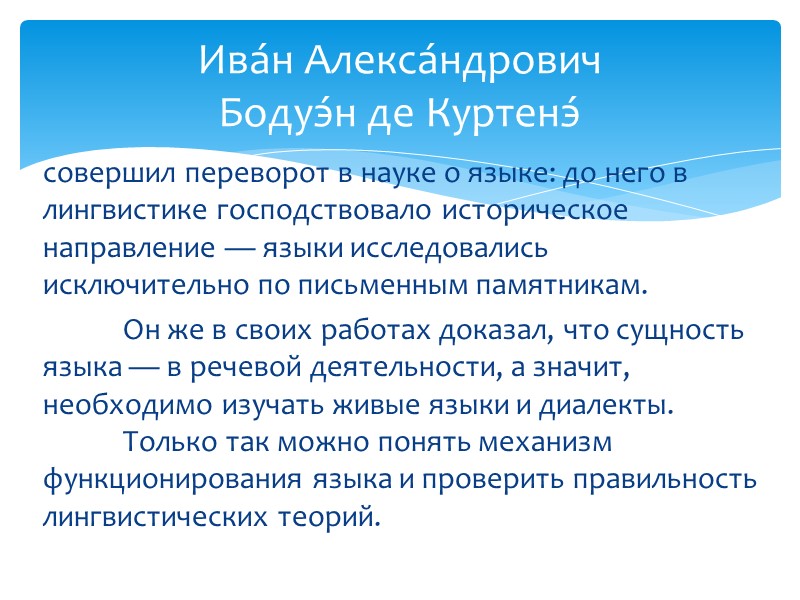 Ива́н Алекса́ндрович
Бодуэ́н де Куртенэ́

совершил переворот в науке о языке: до него в лингвистике господствовало историческое направление — языки исследовались исключительно по письменным памятникам.

Он же в своих работах доказал, что сущность языка — в речевой деятельности, а значит, необходимо изучать живые языки и диалекты.

Только так можно понять механизм функционирования языка и проверить правильность лингвистических теорий.